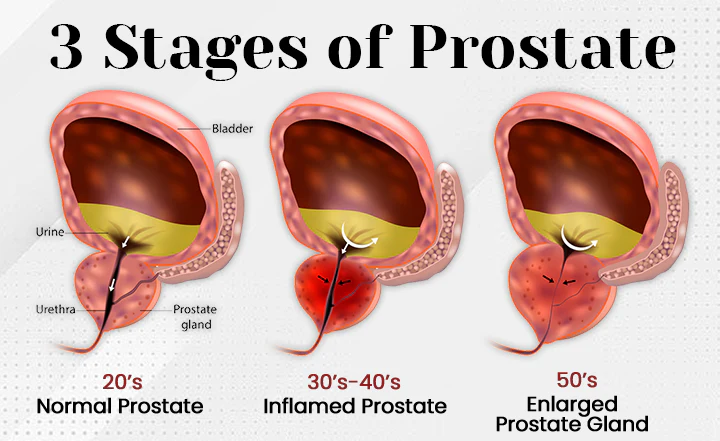 3 Stages of Prostate

Bladder

Urine

Urethra

Prostate gland

20's
Normal Prostate

30's-40's
Inflamed Prostate

50's
Enlarged Prostate Gland